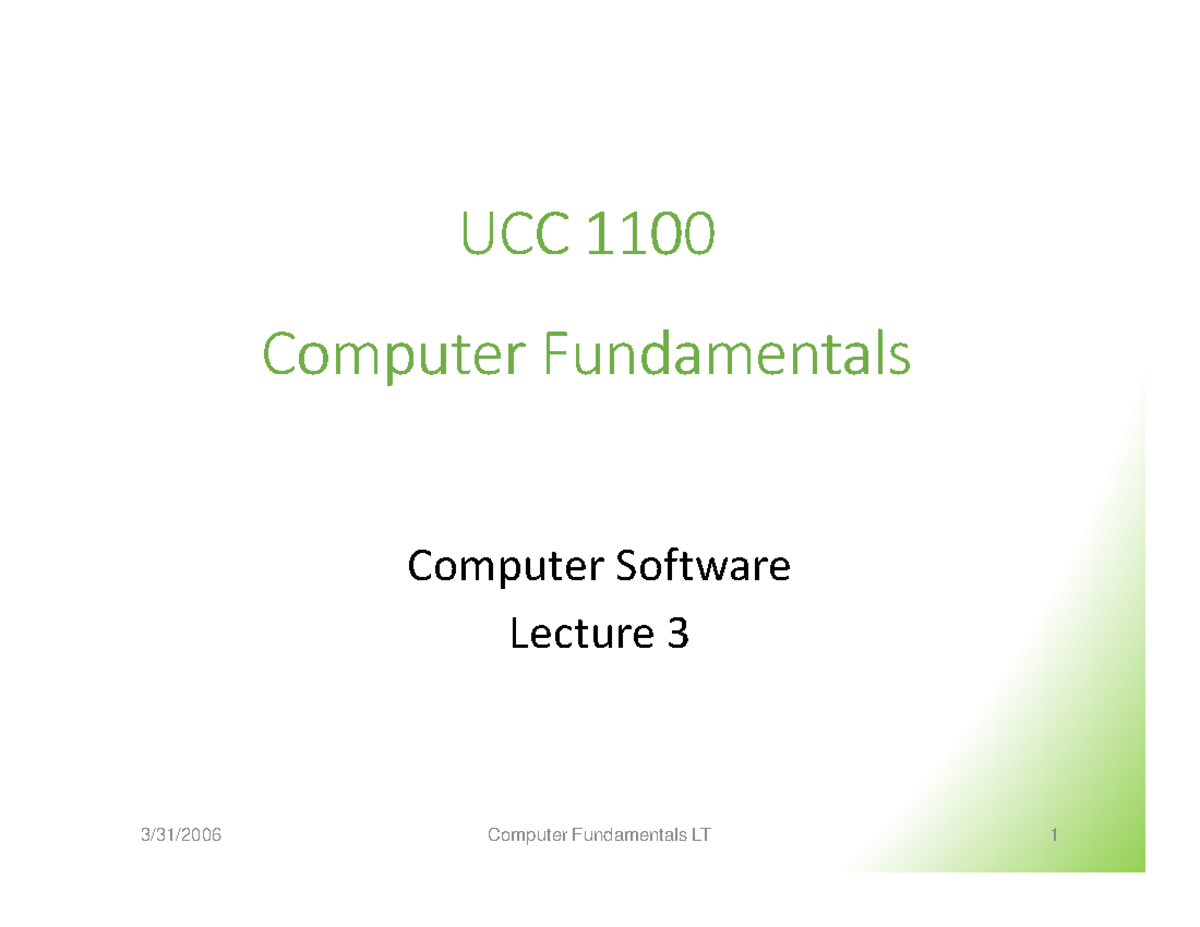 UCC 1100

Computer Fundamentals

Computer Software

Lecture 3

3/31/2006

Computer Fundamentals LT

1